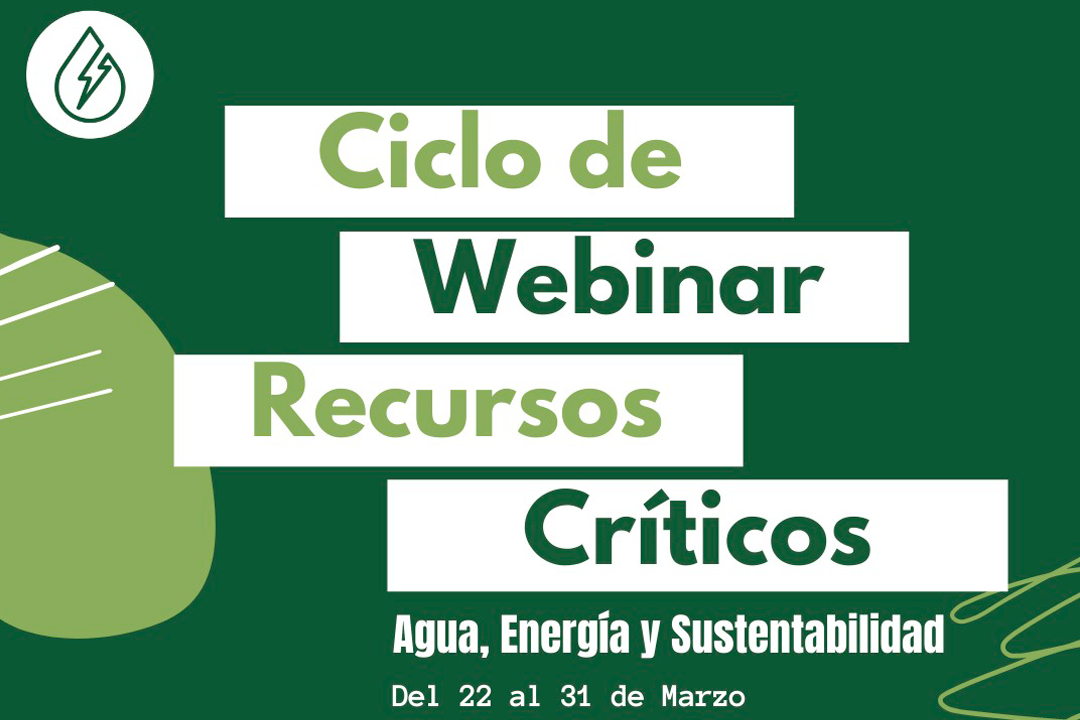 Ciclo de
Webinar
Recursos
Críticos

Agua, Energía y Sustentabilidad

Del 22 al 31 de Marzo